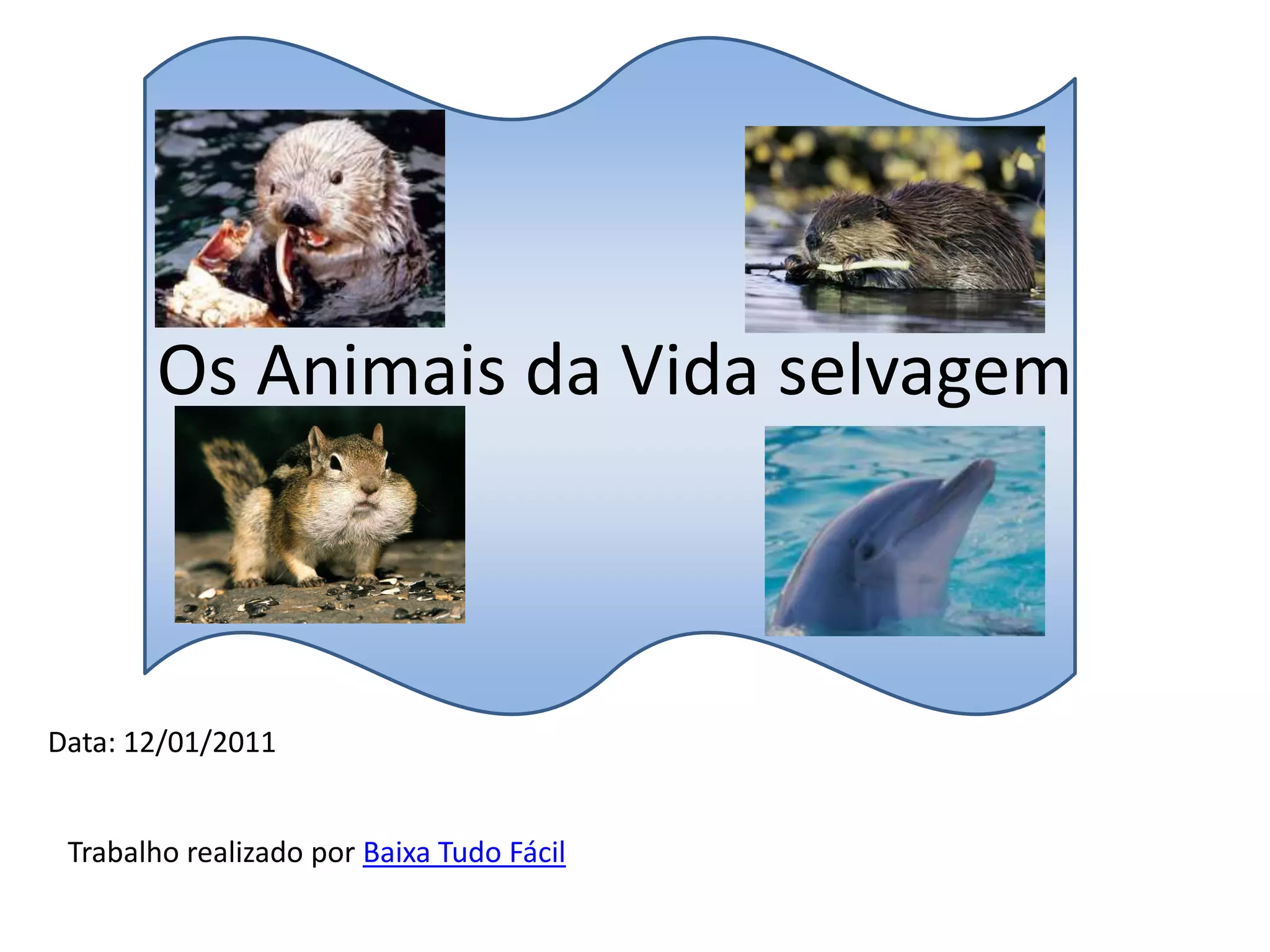 Os Animais da Vida selvagem

Data: 12/01/2011

Trabalho realizado por Baixa Tudo Fácil